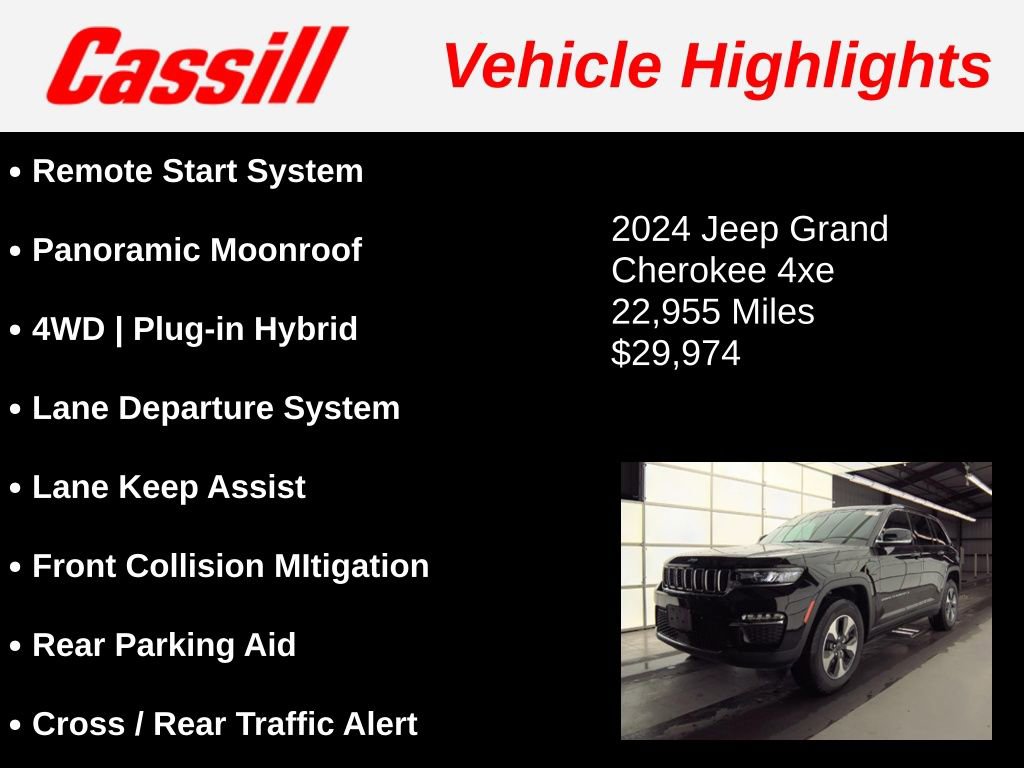 Cassill Vehicle Highlights

• Remote Start System

• Panoramic Moonroof

• 4WD | Plug-in Hybrid

• Lane Departure System

• Lane Keep Assist

• Front Collision MItigation

• Rear Parking Aid

• Cross / Rear Traffic Alert

2024 Jeep Grand Cherokee 4xe
22,955 Miles
$29,974